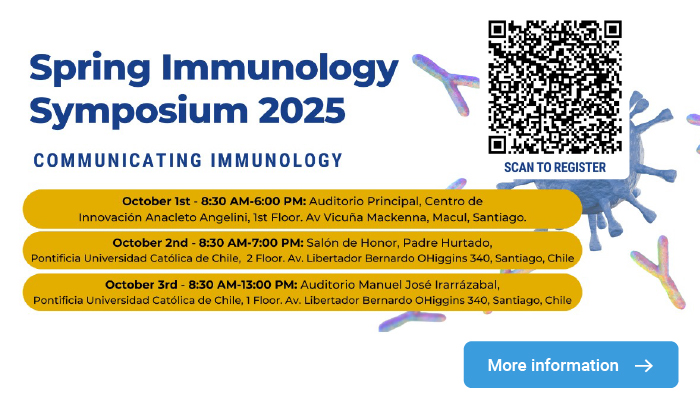 Spring Immunology Symposium 2025

COMMUNICATING IMMUNOLOGY

SCAN TO REGISTER

October 1st - 8:30 AM-6:00 PM: Auditorio Principal, Centro de Innovación Anacleto Angelini, 1st Floor. Av Vicuña Mackenna, Macul, Santiago.

October 2nd - 8:30 AM-7:00 PM: Salón de Honor, Padre Hurtado, Pontificia Universidad Católica de Chile, 2 Floor. Av. Libertador Bernardo OHiggins 340, Santiago, Chile

October 3rd - 8:30 AM-13:00 PM: Auditorio Manuel José Irarrázabal, Pontificia Universidad Católica de Chile, 1 Floor. Av. Libertador Bernardo OHiggins 340, Santiago, Chile

More information →